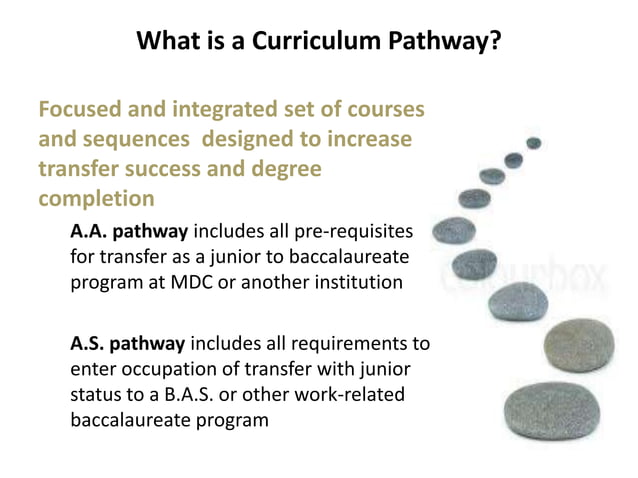 What is a Curriculum Pathway?

Focused and integrated set of courses and sequences designed to increase transfer success and degree completion

A.A. pathway includes all pre-requisites for transfer as a junior to baccalaureate program at MDC or another institution

A.S. pathway includes all requirements to enter occupation of transfer with junior status to a B.A.S. or other work-related baccalaureate program

colourbox